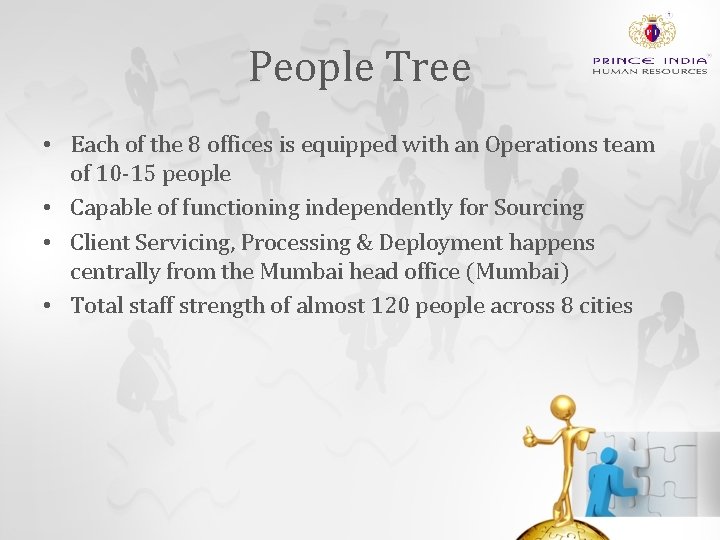 People Tree

PRINCE INDIA
HUMAN RESOURCES

• Each of the 8 offices is equipped with an Operations team of 10-15 people
• Capable of functioning independently for Sourcing
• Client Servicing, Processing & Deployment happens centrally from the Mumbai head office (Mumbai)
• Total staff strength of almost 120 people across 8 cities